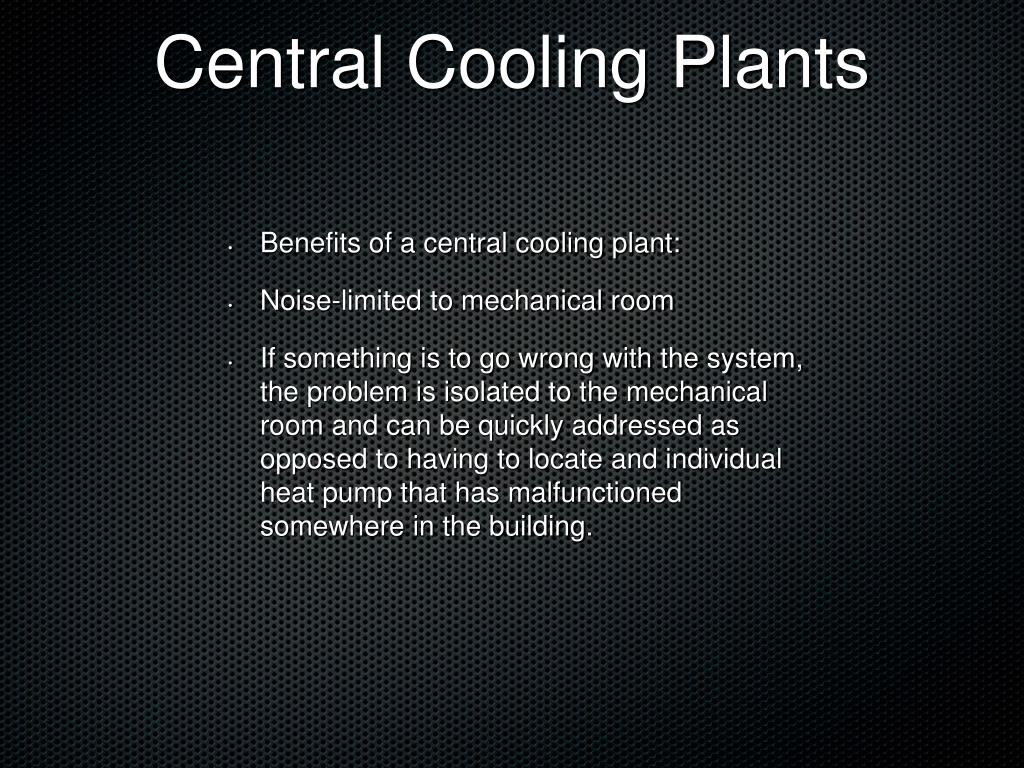 Central Cooling Plants

• Benefits of a central cooling plant:

• Noise-limited to mechanical room

• If something is to go wrong with the system, the problem is isolated to the mechanical room and can be quickly addressed as opposed to having to locate and individual heat pump that has malfunctioned somewhere in the building.